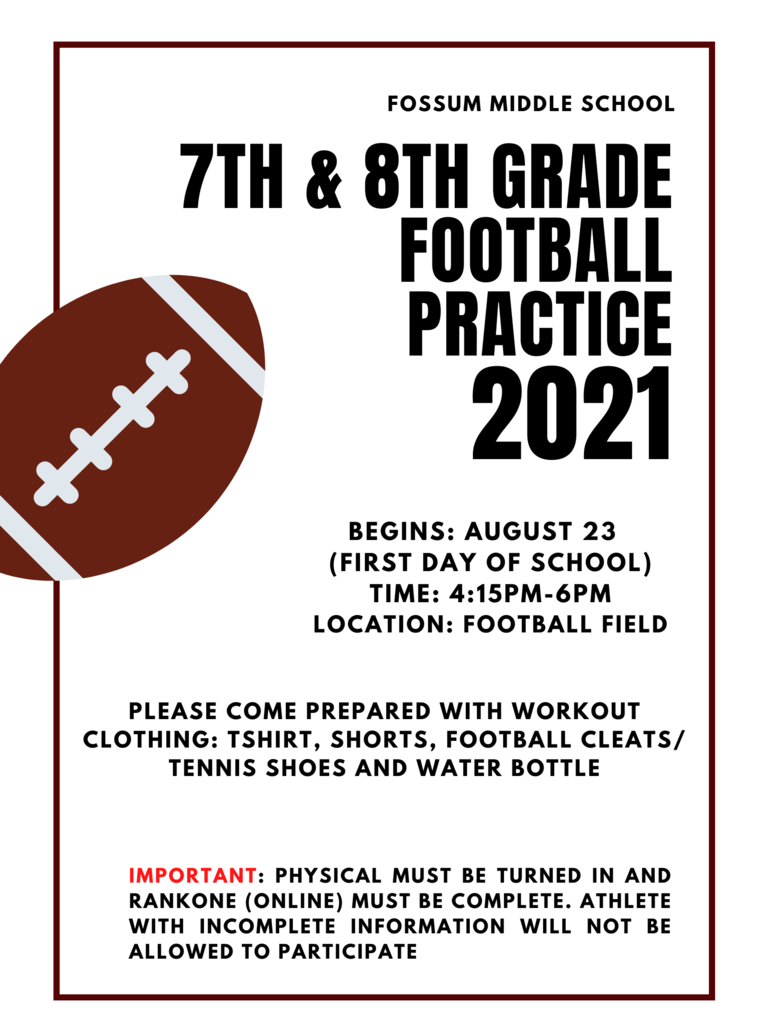 FOSSUM MIDDLE SCHOOL

7TH & 8TH GRADE FOOTBALL PRACTICE 2021

BEGINS: AUGUST 23
(FIRST DAY OF SCHOOL)
TIME: 4:15PM-6PM
LOCATION: FOOTBALL FIELD

PLEASE COME PREPARED WITH WORKOUT CLOTHING: TSHIRT, SHORTS, FOOTBALL CLEATS/ TENNIS SHOES AND WATER BOTTLE

IMPORTANT: PHYSICAL MUST BE TURNED IN AND RANKONE (ONLINE) MUST BE COMPLETE. ATHLETE WITH INCOMPLETE INFORMATION WILL NOT BE ALLOWED TO PARTICIPATE